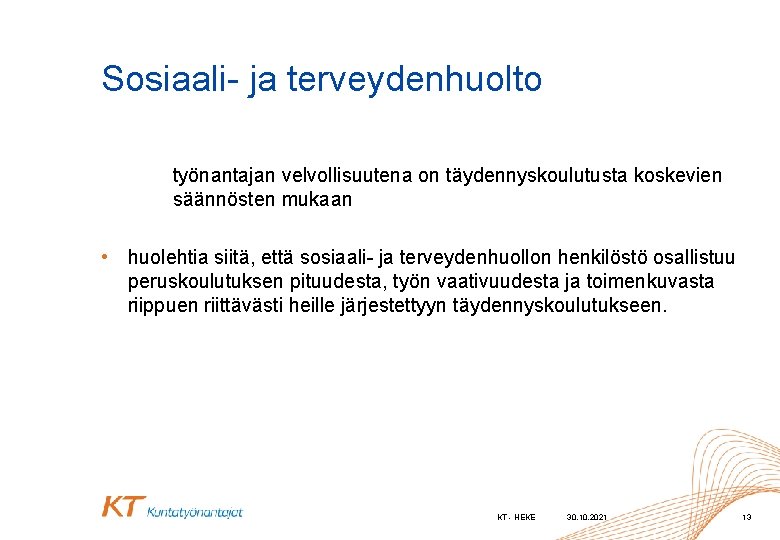 Sosiaali- ja terveydenhuolto

työnantajan velvollisuutena on täydennyskoulutusta koskevien säännösten mukaan

• huolehtia siitä, että sosiaali- ja terveydenhuollon henkilöstö osallistuu peruskoulutuksen pituudesta, työn vaativuudesta ja toimenkuvasta riippuen riittävästi heille järjestettyyn täydennyskoulutukseen.

KT Kuntatyönantajat

KT - HEKE 30.10.2021 13